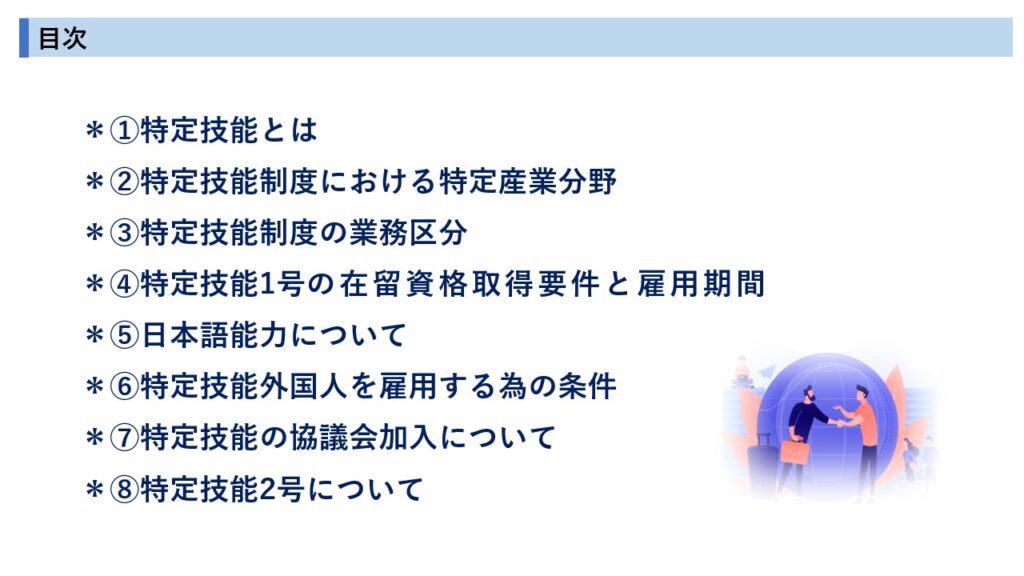 目次

＊①特定技能とは

＊②特定技能制度における特定産業分野

＊③特定技能制度の業務区分

＊④特定技能1号の在留資格取得要件と雇用期間

＊⑤日本語能力について

＊⑥特定技能外国人を雇用する為の条件

＊⑦特定技能の協議会加入について

＊⑧特定技能2号について